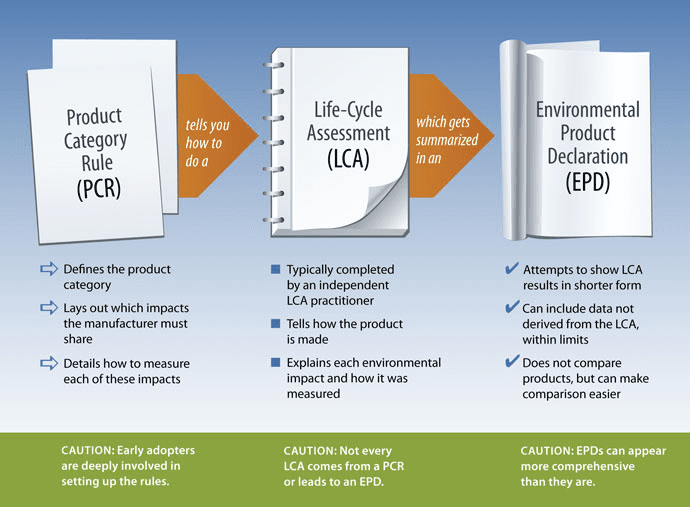 Product Category Rule (PCR)

tells you how to do a

Life-Cycle Assessment (LCA)

which gets summarized in an

Environmental Product Declaration (EPD)

Defines the product category

Lays out which impacts the manufacturer must share

Details how to measure each of these impacts

Typically completed by an independent LCA practitioner

Tells how the product is made

Explains each environmental impact and how it was measured

Attempts to show LCA results in shorter form

Can include data not derived from the LCA, within limits

Does not compare products, but can make comparison easier

CAUTION: Early adopters are deeply involved in setting up the rules.

CAUTION: Not every LCA comes from a PCR or leads to an EPD.

CAUTION: EPDs can appear more comprehensive than they are.